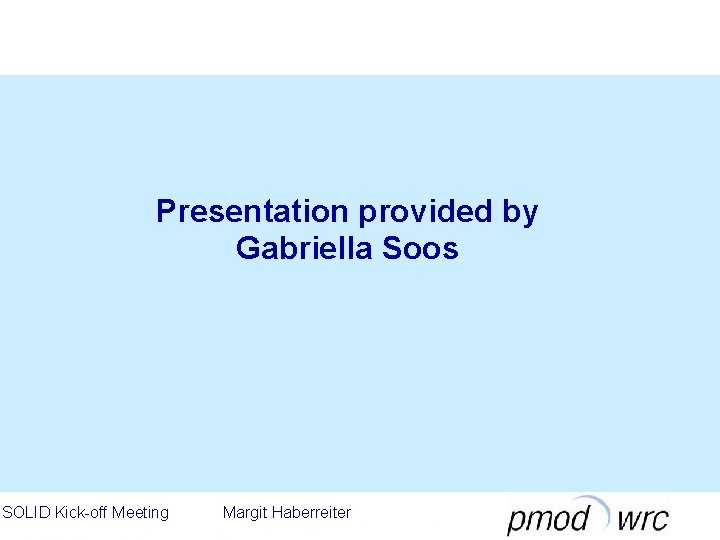 Presentation provided by
Gabriella Soos

SOLID Kick-off Meeting Margit Haberreiter

pmod wrc